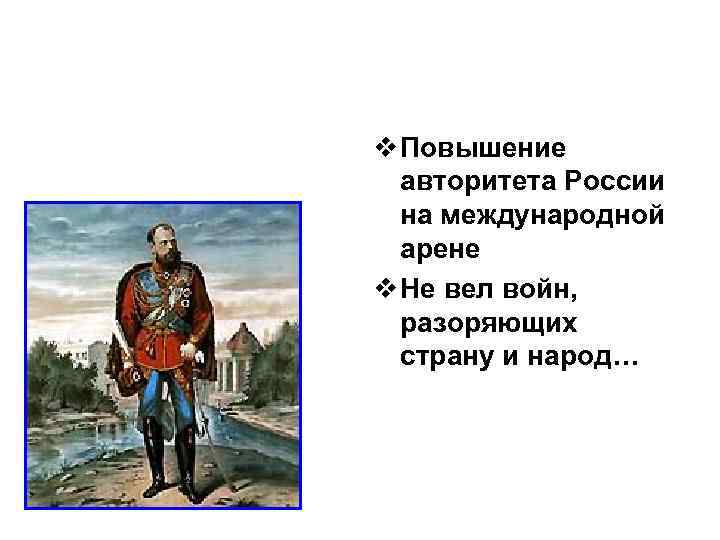 ❖ Повышение авторитета России на международной арене
❖ Не вел войн, разоряющих страну и народ…